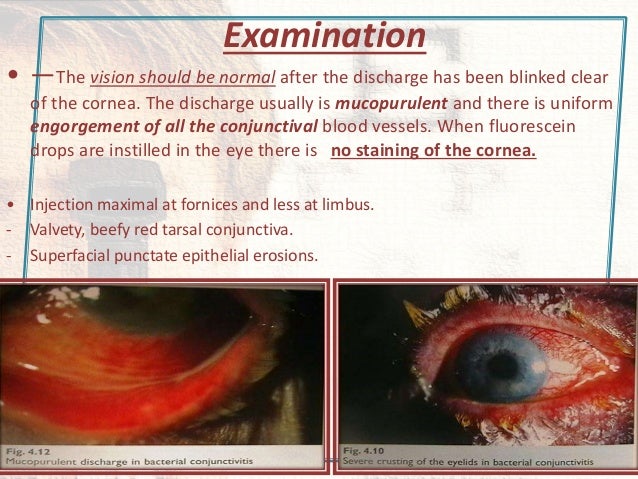 Examination

• —The vision should be normal after the discharge has been blinked clear of the cornea. The discharge usually is mucopurulent and there is uniform engorgement of all the conjunctival blood vessels. When fluorescein drops are instilled in the eye there is no staining of the cornea.

• Injection maximal at fornices and less at limbus.
- Valvety, beefy red tarsal conjunctiva.
- Superfacial punctate epithelial erosions.

Fig. 4.12
Mucopurulent discharge in bacterial conjunctivitis

Fig. 4.10
Severe crusting of the eyelids in bacterial conjunctivitis